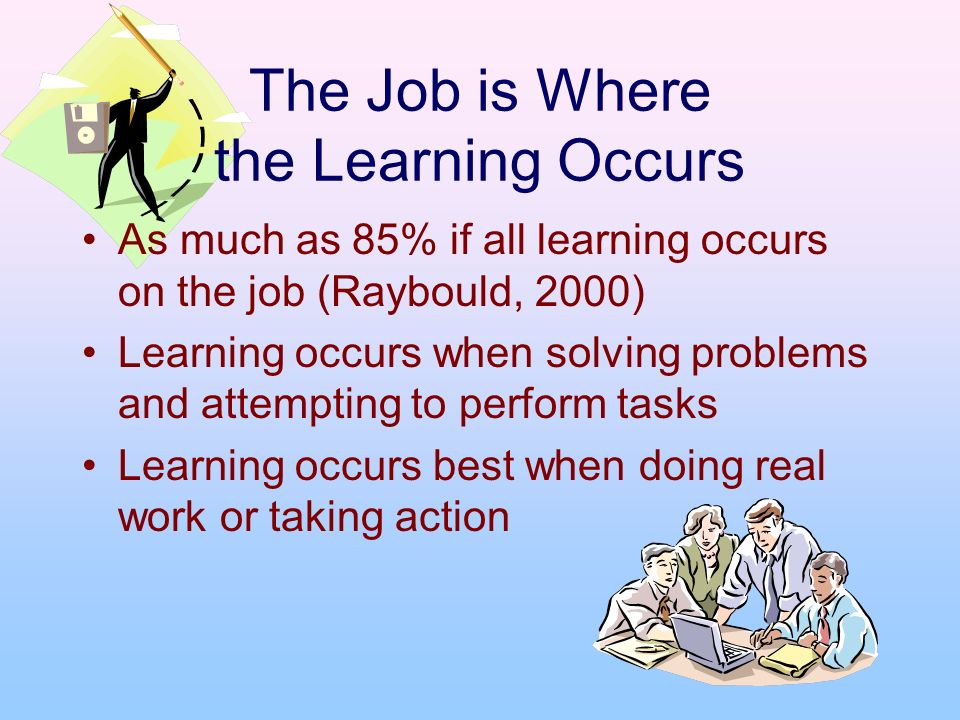 The Job is Where the Learning Occurs

• As much as 85% if all learning occurs on the job (Raybould, 2000)

• Learning occurs when solving problems and attempting to perform tasks

• Learning occurs best when doing real work or taking action